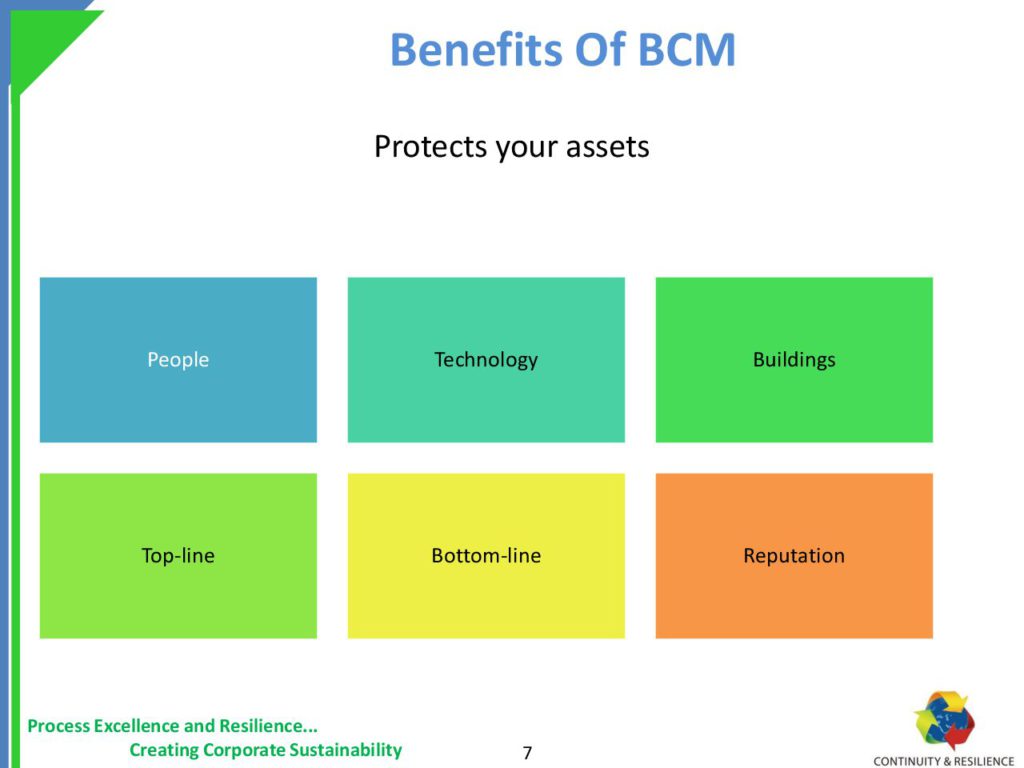 Benefits Of BCM

Protects your assets

People

Technology

Buildings

Top-line

Bottom-line

Reputation

Process Excellence and Resilience...
Creating Corporate Sustainability

7

CONTINUITY & RESILIENCE